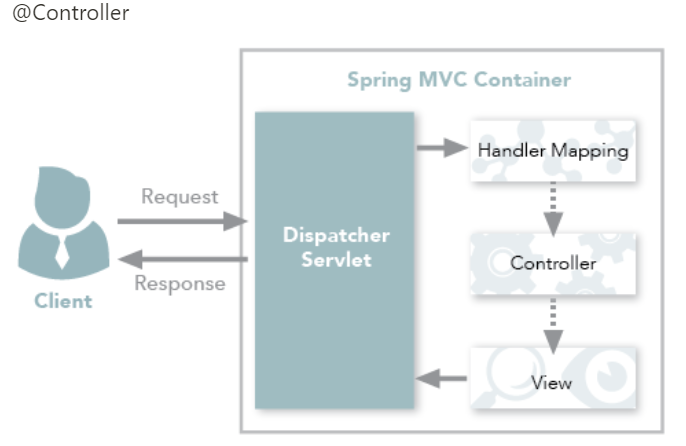 @Controller

Spring MVC Container

Client

Request

Response

Dispatcher Servlet

Handler Mapping

Controller

View